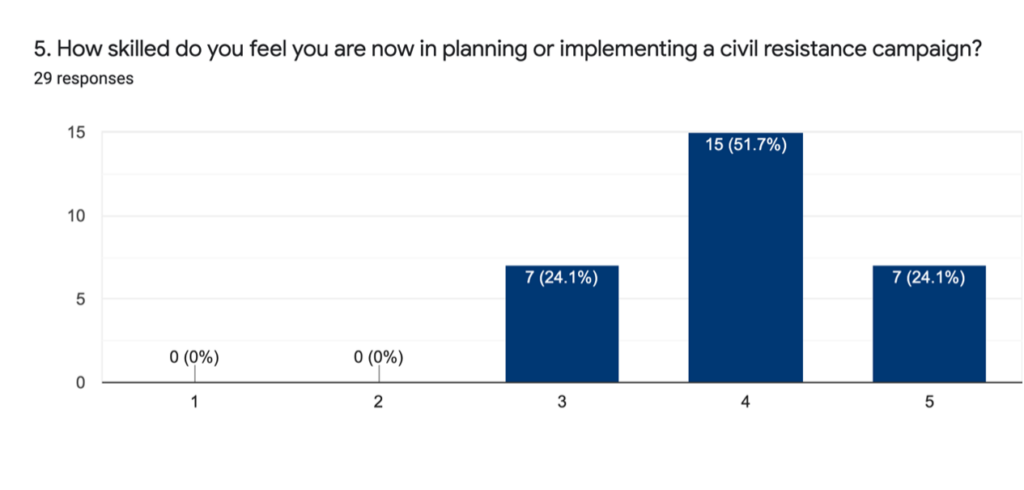 5. How skilled do you feel you are now in planning or implementing a civil resistance campaign?
29 responses

15
10
5
0

0 (0%)
0 (0%)
7 (24.1%)
15 (51.7%)
7 (24.1%)

1
2
3
4
5